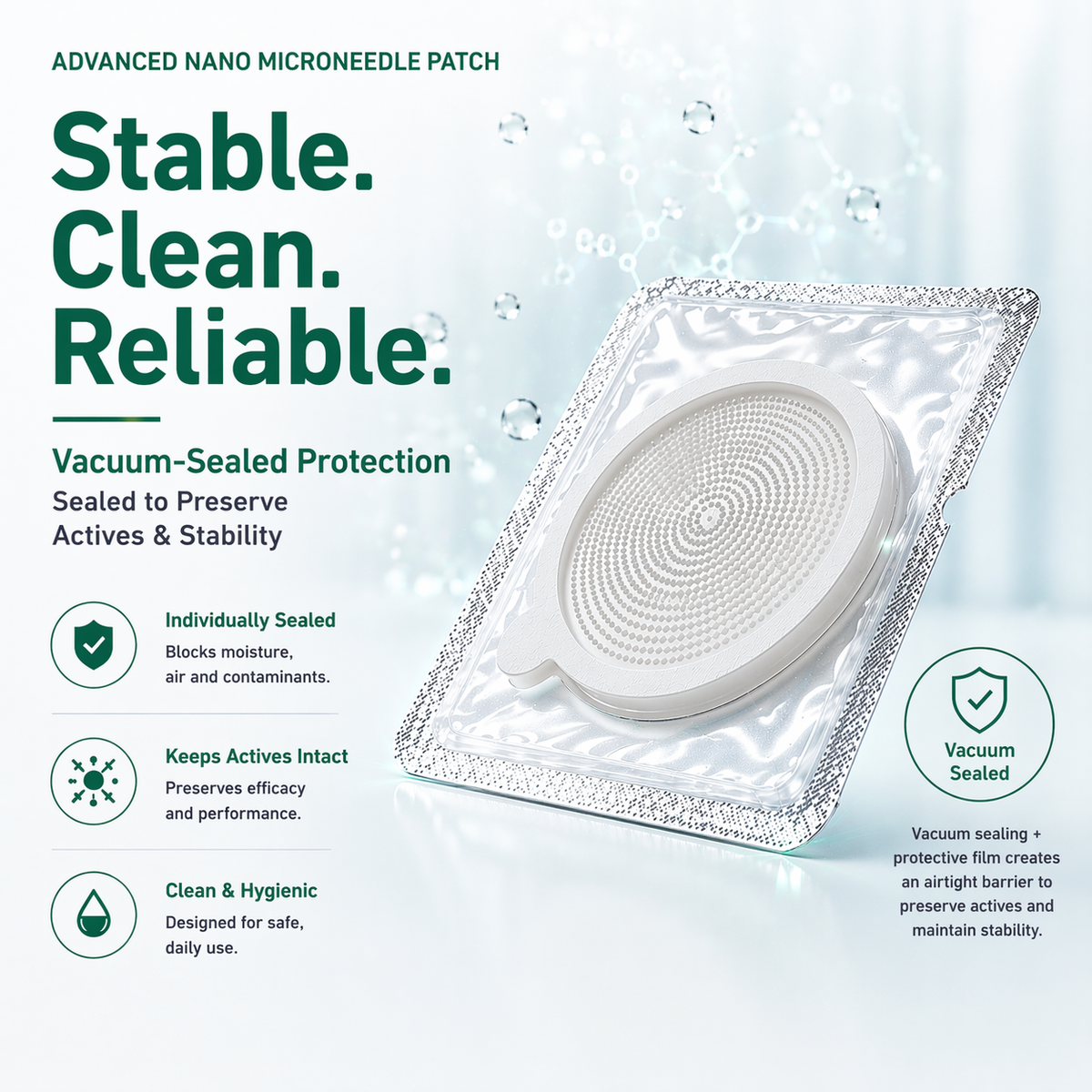 ADVANCED NANO MICRONEEDLE PATCH

Stable.
Clean.
Reliable.

Vacuum-Sealed Protection
Sealed to Preserve Actives & Stability

Individually Sealed
Blocks moisture, air and contaminants.

Keeps Actives Intact
Preserves efficacy and performance.

Clean & Hygienic
Designed for safe, daily use.

Vacuum Sealed

Vacuum sealing + protective film creates an airtight barrier to preserve actives and maintain stability.